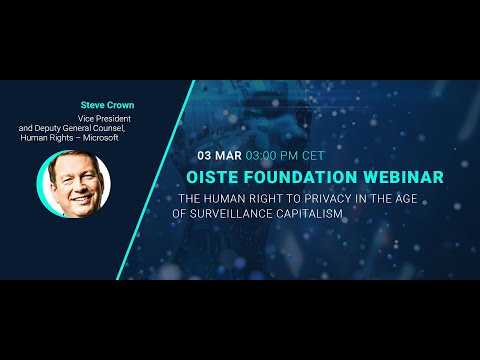 Steve Crown
Vice President and Deputy General Counsel, Human Rights – Microsoft

03 MAR 03:00 PM CET
OISTE FOUNDATION WEBINAR
THE HUMAN RIGHT TO PRIVACY IN THE AGE OF SURVEILLANCE CAPITALISM